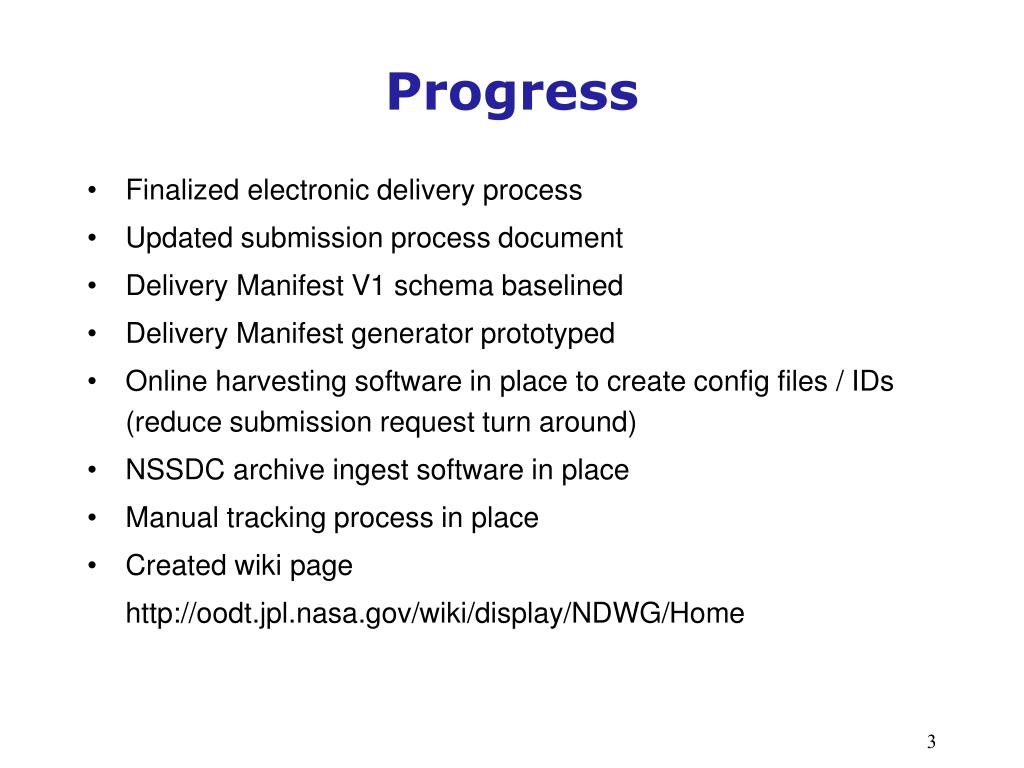 Progress

• Finalized electronic delivery process
• Updated submission process document
• Delivery Manifest V1 schema baselined
• Delivery Manifest generator prototyped
• Online harvesting software in place to create config files / IDs (reduce submission request turn around)
• NSSDC archive ingest software in place
• Manual tracking process in place
• Created wiki page

http://oodt.jpl.nasa.gov/wiki/display/NDWG/Home

3